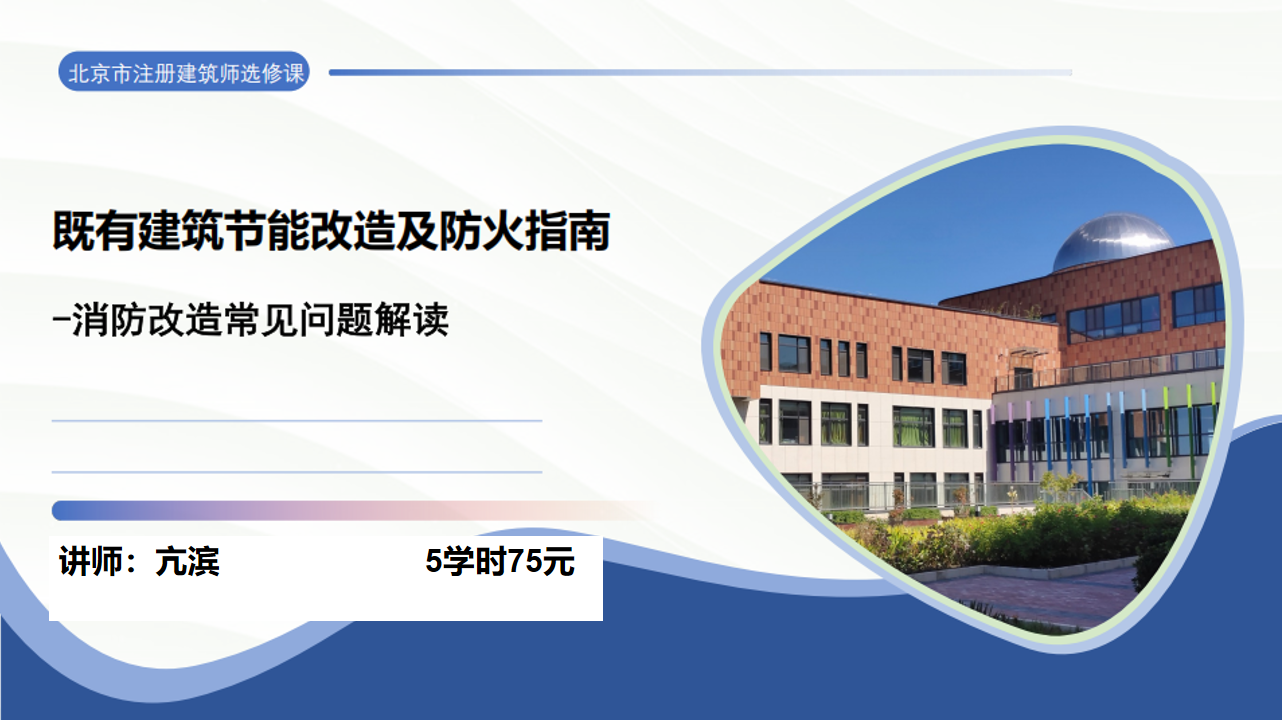 北京市注册建筑师选修课

既有建筑节能改造及防火指南

-消防改造常见问题解读

讲师：亢滨 5学时75元